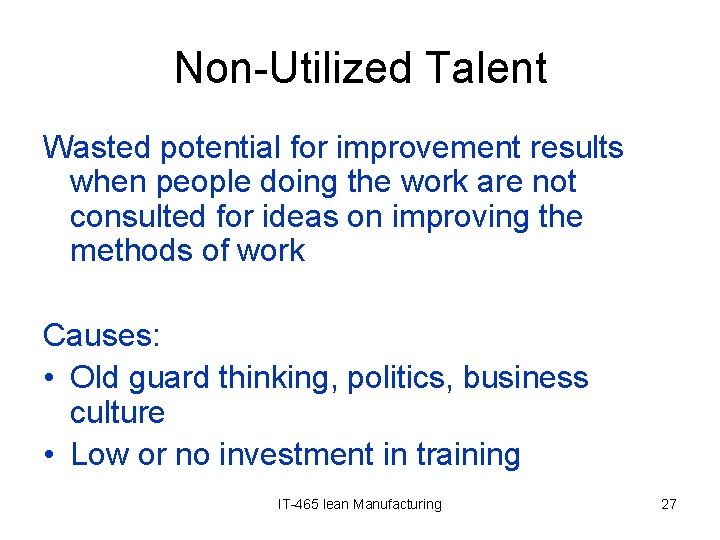 Non-Utilized Talent

Wasted potential for improvement results when people doing the work are not consulted for ideas on improving the methods of work

Causes:
• Old guard thinking, politics, business culture
• Low or no investment in training

IT-465 lean Manufacturing

27